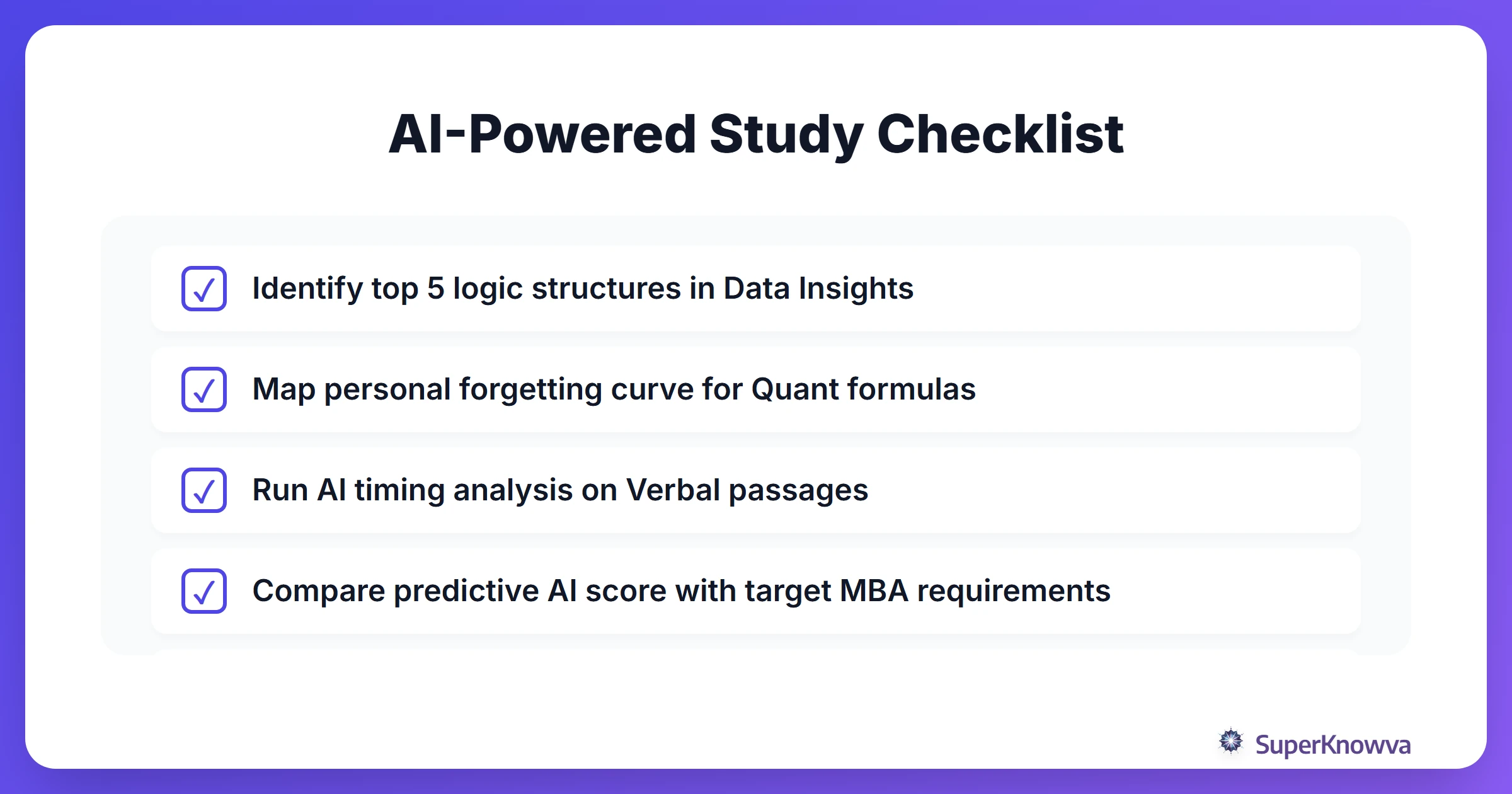 AI-Powered Study Checklist

✓ Identify top 5 logic structures in Data Insights

✓ Map personal forgetting curve for Quant formulas

✓ Run AI timing analysis on Verbal passages

✓ Compare predictive AI score with target MBA requirements

SuperKnowva